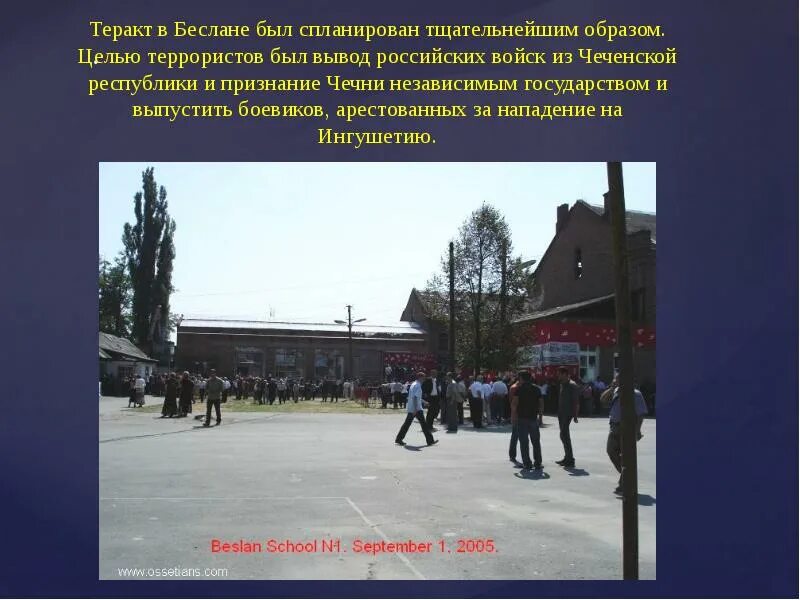 Теракт в Беслане был спланирован тщательнейшим образом. Целью террористов был вывод российских войск из Чеченской республики и признание Чечни независимым государством и выпустить боевиков, арестованных за нападение на Ингушетию.

Beslan School N1. September 1, 2005.

www.ossetians.com